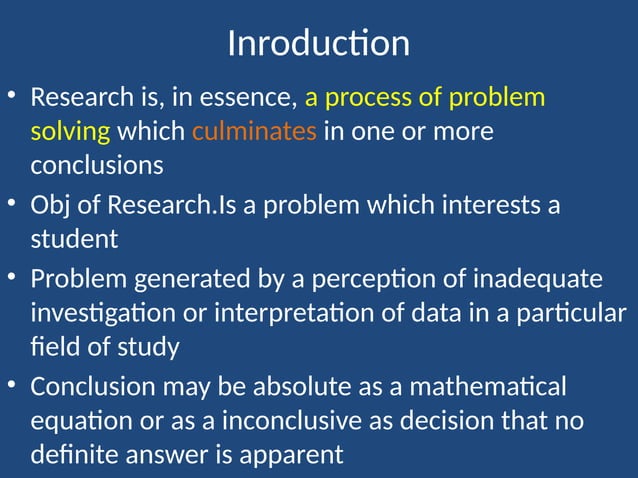 Inroduction

• Research is, in essence, a process of problem solving which culminates in one or more conclusions

• Obj of Research.Is a problem which interests a student

• Problem generated by a perception of inadequate investigation or interpretation of data in a particular field of study

• Conclusion may be absolute as a mathematical equation or as a inconclusive as decision that no definite answer is apparent